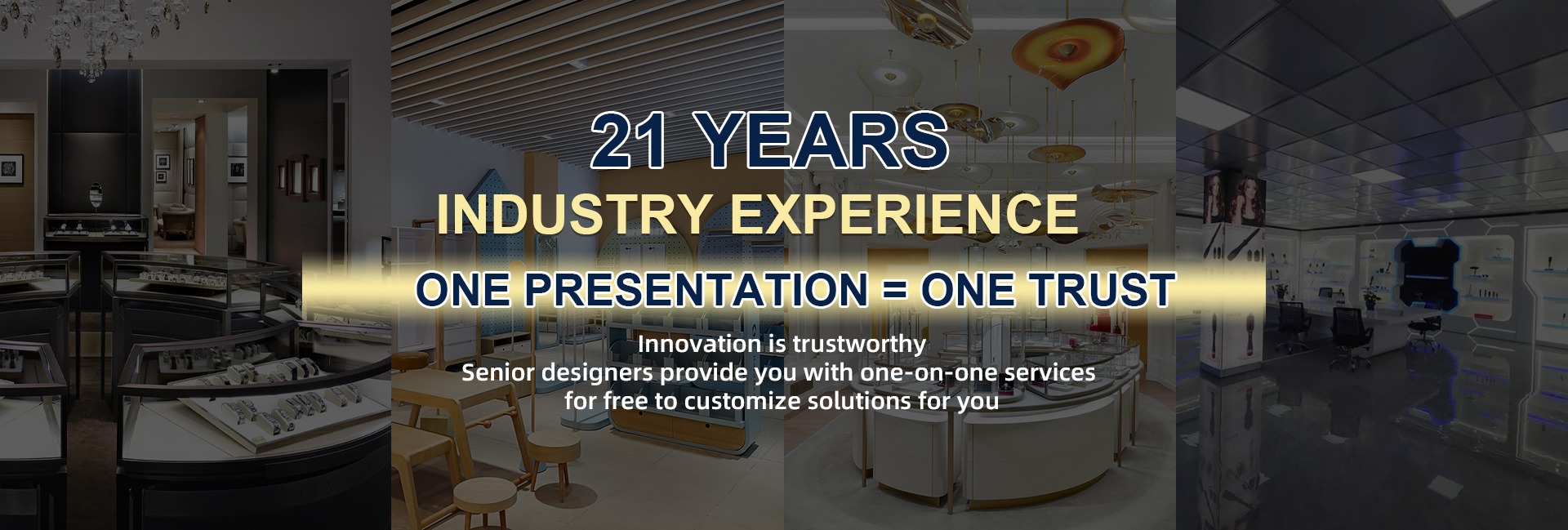 21 YEARS
INDUSTRY EXPERIENCE
ONE PRESENTATION = ONE TRUST

Innovation is trustworthy
Senior designers provide you with one-on-one services for free to customize solutions for you